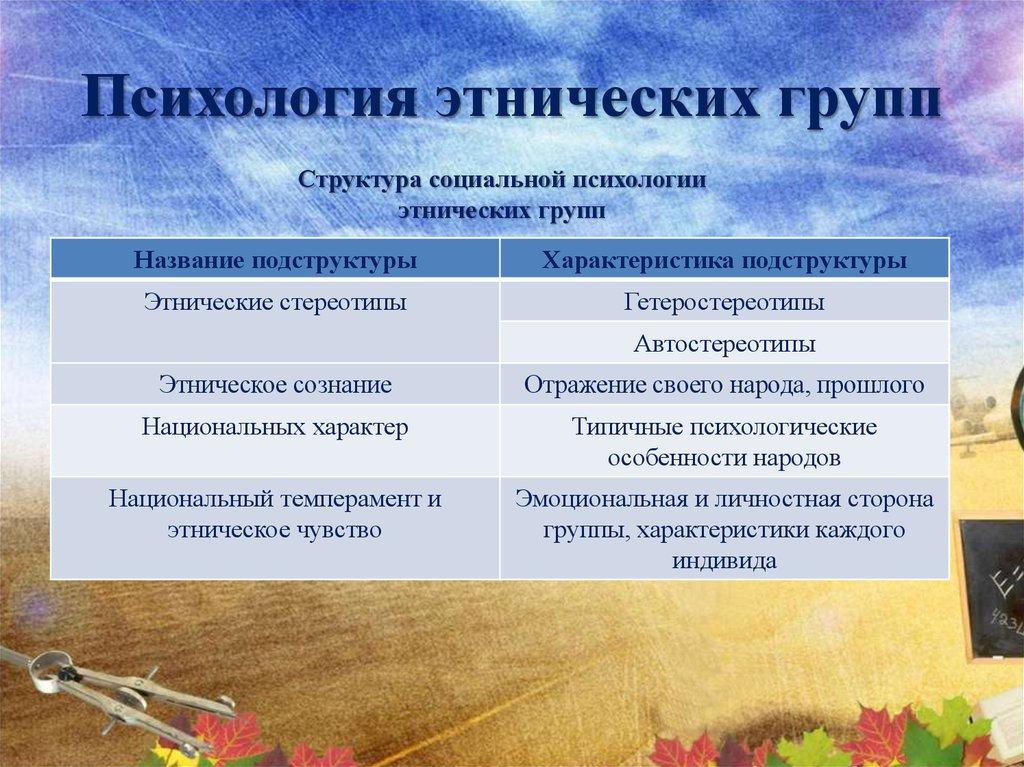 Психология этнических групп

Структура социальной психологии этнических групп

| Название подструктуры | Характеристика подструктуры |
|---|---|
| Этнические стереотипы | Гетеростереотипы |
| | Автостереотипы |
| Этническое сознание | Отражение своего народа, прошлого |
| Национальных характер | Типичные психологические особенности народов |
| Национальный темперамент и этническое чувство | Эмоциональная и личностная сторона группы, характеристики каждого индивида |